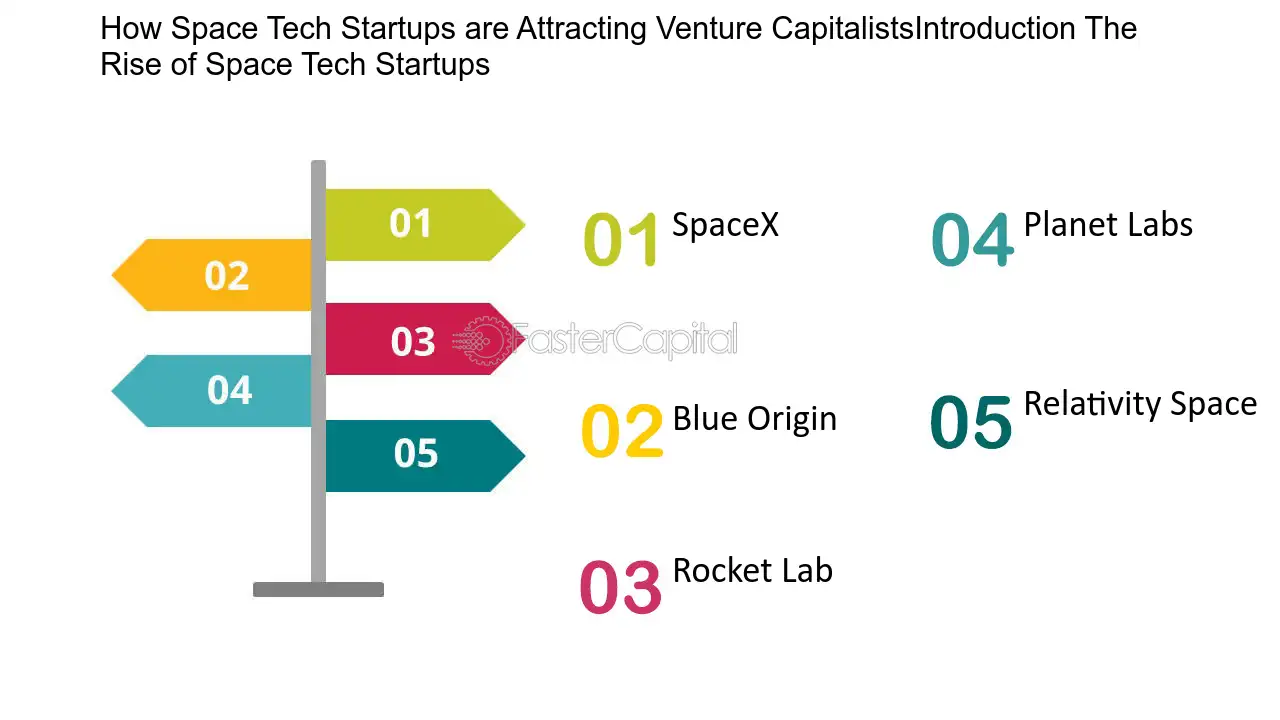 How Space Tech Startups are Attracting Venture CapitalistsIntroduction The Rise of Space Tech Startups

01

02

03

04

05

01 SpaceX

02 Blue Origin

03 Rocket Lab

04 Planet Labs

05 Relativity Space

FasterCapital